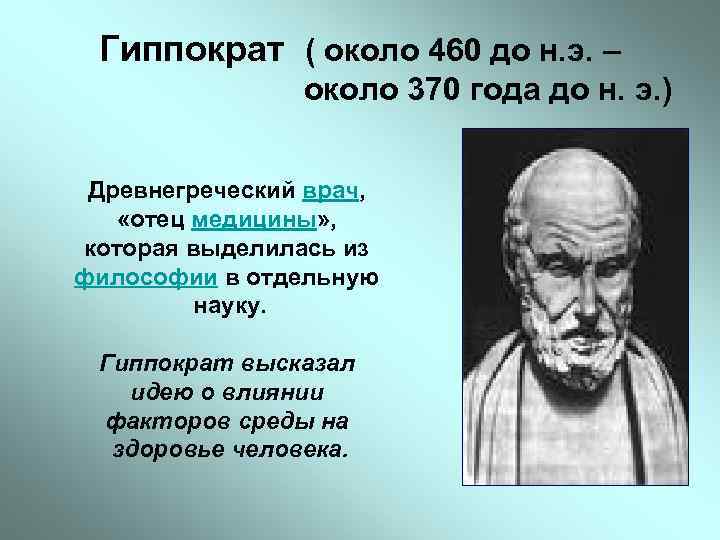 Гиппократ ( около 460 до н.э. – около 370 года до н. э.)

Древнегреческий врач, «отец медицины», которая выделилась из философии в отдельную науку.

Гиппократ высказал идею о влиянии факторов среды на здоровье человека.